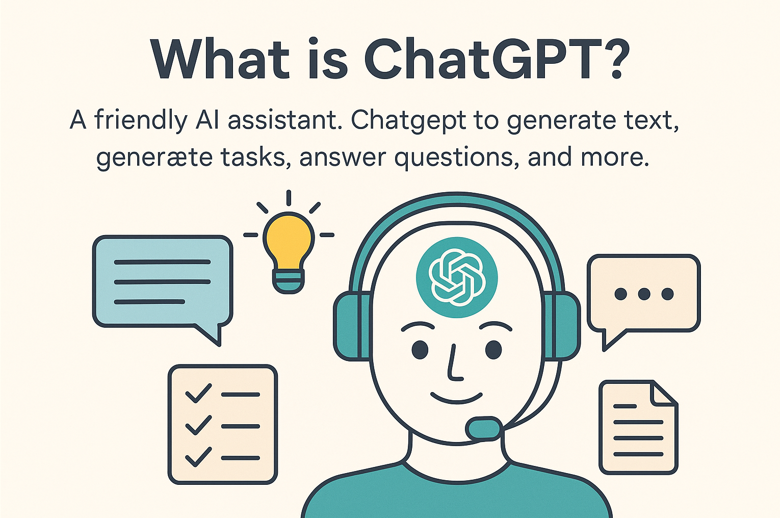 What is ChatGPT?

A friendly AI assistant. Chatgept to generate text, generæte tasks, answer questions, and more.